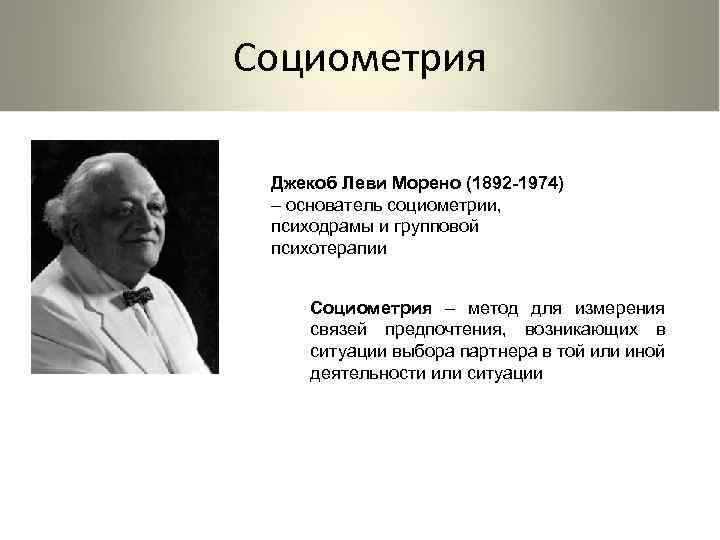 Социометрия

Джекоб Леви Морено (1892-1974) – основатель социометрии, психодрамы и групповой психотерапии

Социометрия – метод для измерения связей предпочтения, возникающих в ситуации выбора партнера в той или иной деятельности или ситуации